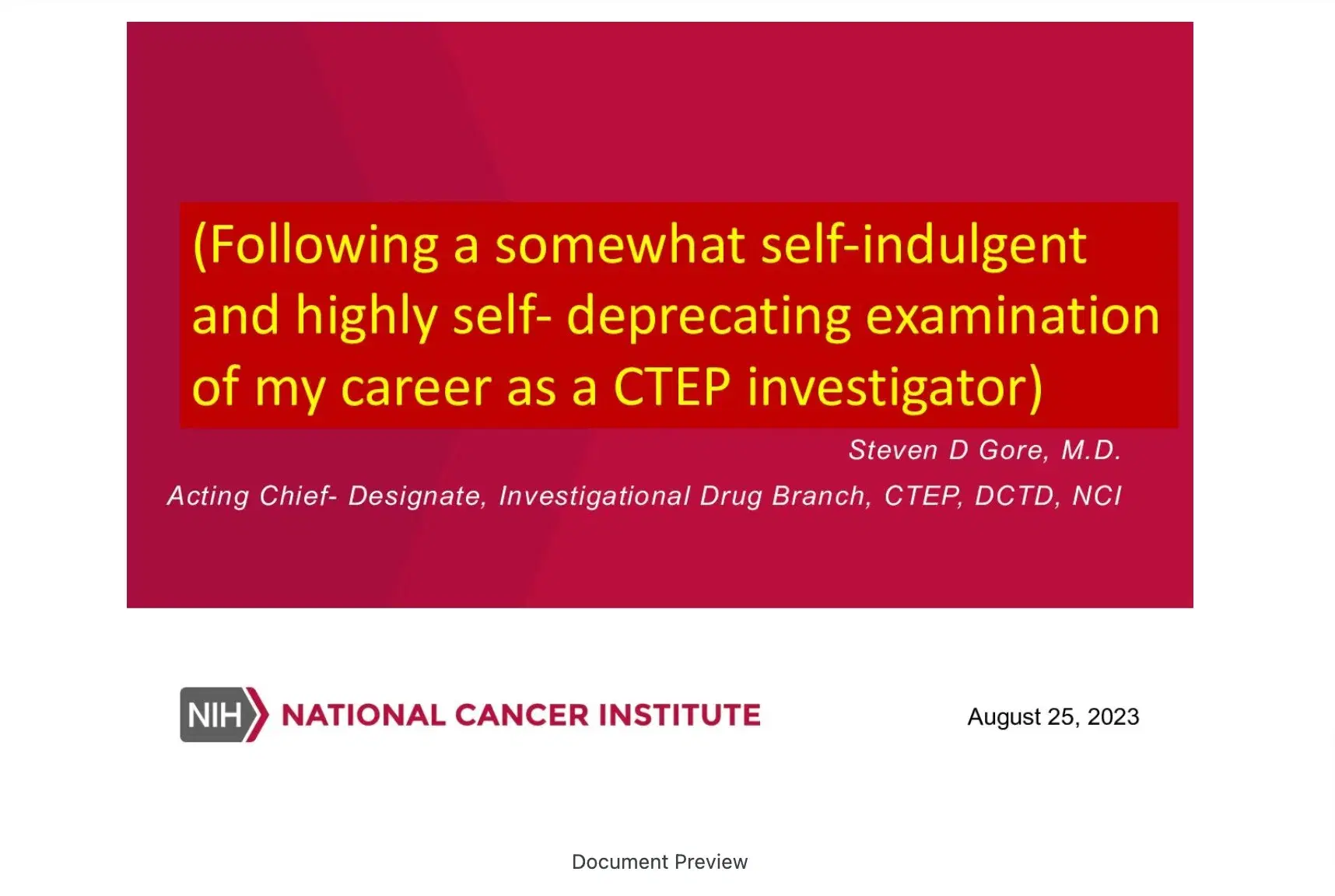 (Following a somewhat self-indulgent and highly self- deprecating examination of my career as a CTEP investigator)

Steven D Gore, M.D.

Acting Chief- Designate, Investigational Drug Branch, CTEP, DCTD, NCI

NIH NATIONAL CANCER INSTITUTE

August 25, 2023

Document Preview